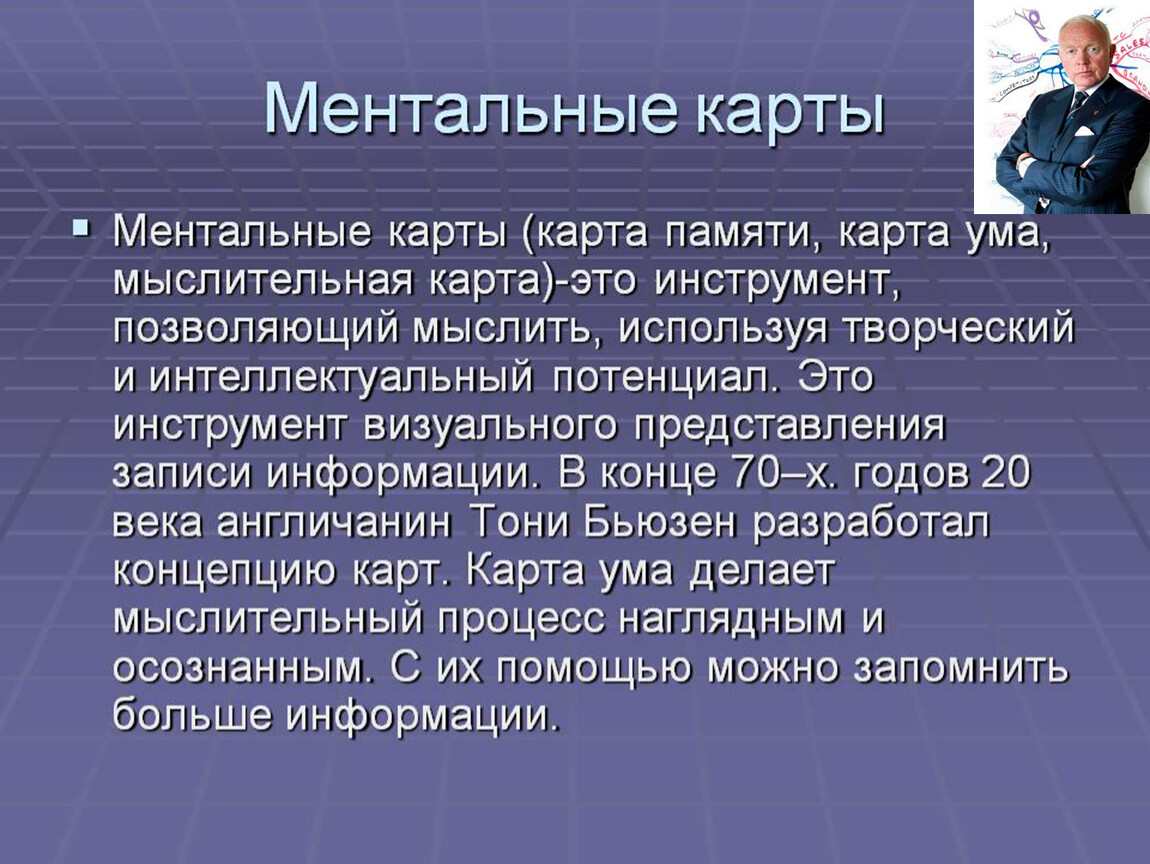 Ментальные карты

Ментальные карты (карта памяти, карта ума, мыслительная карта)-это инструмент, позволяющий мыслить, используя творческий и интеллектуальный потенциал. Это инструмент визуального представления записи информации. В конце 70–х. годов 20 века англичанин Тони Бьюзен разработал концепцию карт. Карта ума делает мыслительный процесс наглядным и осознанным. С их помощью можно запомнить больше информации.